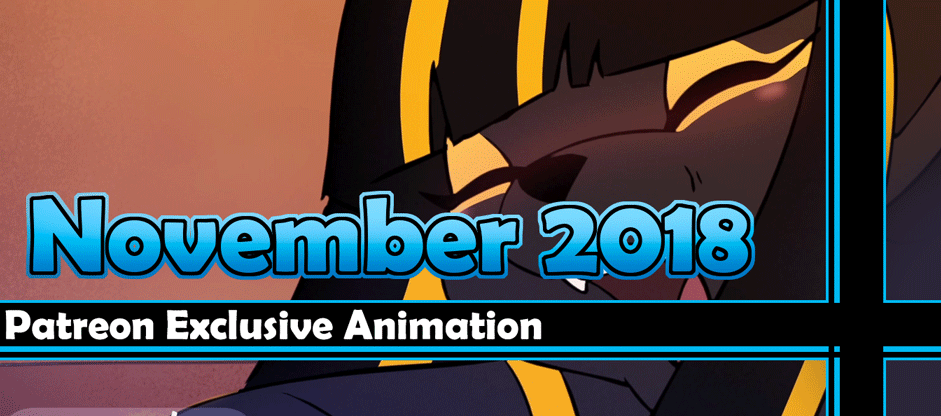 November 2018

Patreon Exclusive Animation